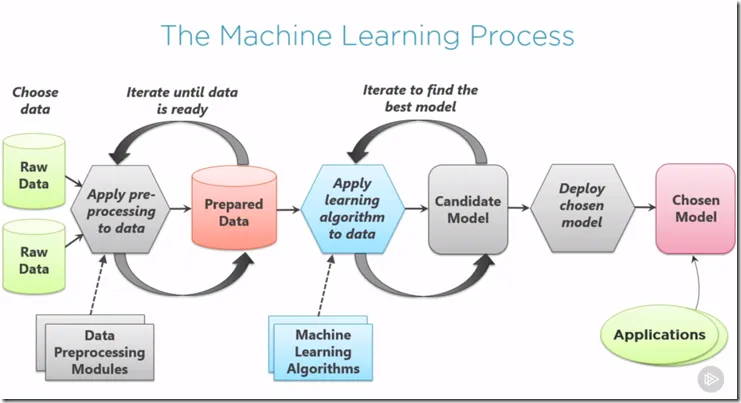 The Machine Learning Process

Choose data

Iterate until data is ready

Iterate to find the best model

Raw Data

Raw Data

Apply pre-processing to data

Prepared Data

Apply learning algorithm to data

Candidate Model

Deploy chosen model

Chosen Model

Data Preprocessing Modules

Machine Learning Algorithms

Applications